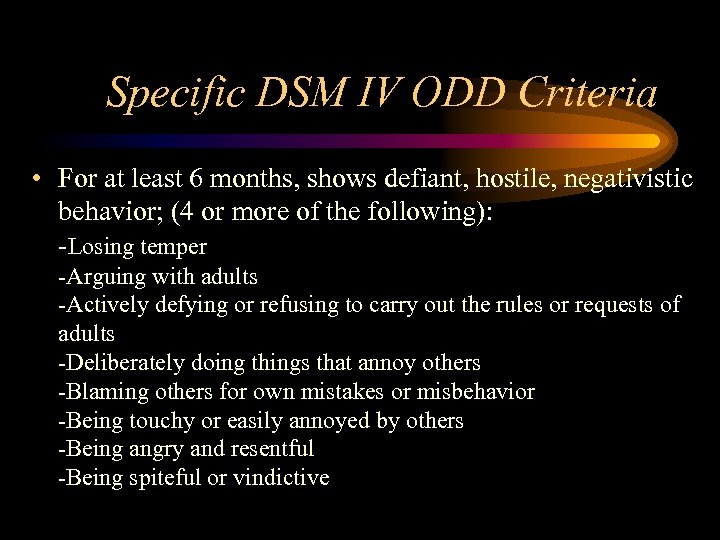 Specific DSM IV ODD Criteria

• For at least 6 months, shows defiant, hostile, negativistic behavior; (4 or more of the following):

-Losing temper
-Arguing with adults
-Actively defying or refusing to carry out the rules or requests of adults
-Deliberately doing things that annoy others
-Blaming others for own mistakes or misbehavior
-Being touchy or easily annoyed by others
-Being angry and resentful
-Being spiteful or vindictive